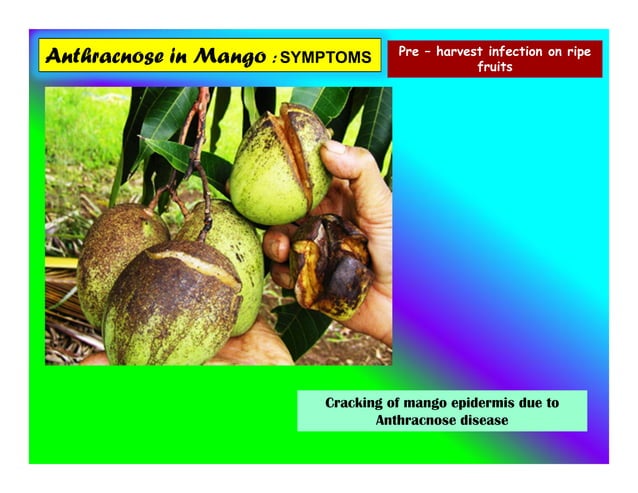 Anthracnose in Mango : SYMPTOMS

Pre – harvest infection on ripe fruits

Cracking of mango epidermis due to Anthracnose disease